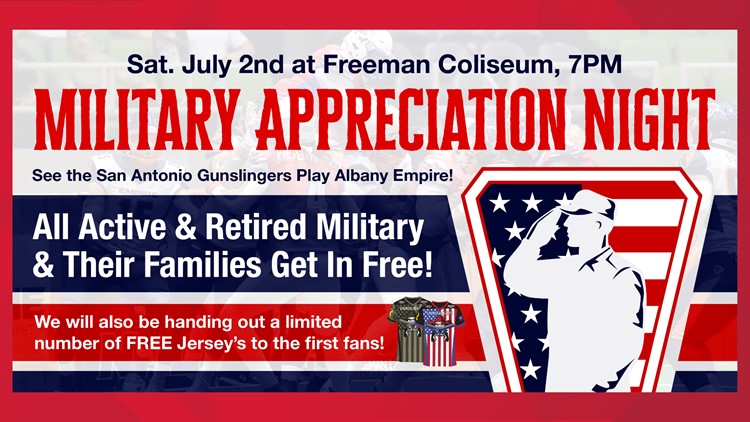 Sat. July 2nd at Freeman Coliseum, 7PM

MILITARY APPRECIATION NIGHT

See the San Antonio Gunslingers Play Albany Empire!

All Active & Retired Military & Their Families Get In Free!

We will also be handing out a limited number of FREE Jersey's to the first fans!